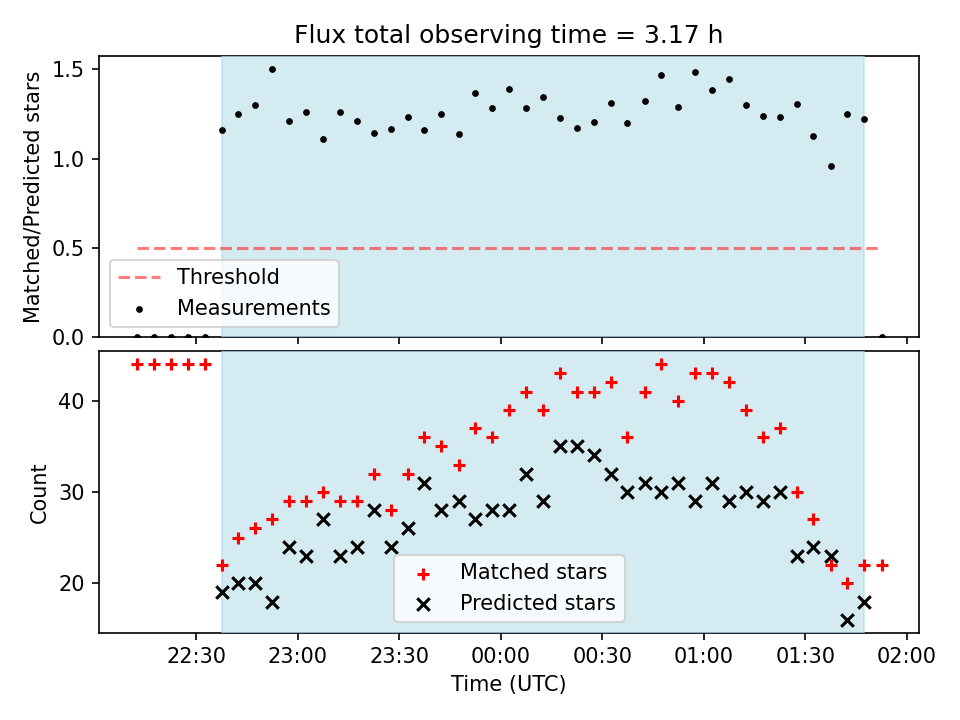 Flux total observing time = 3.17 h

Matched/Predicted stars

1.5
1.0
0.5
0.0

Threshold
Measurements

Count

40
30
20

Matched stars
Predicted stars

22:30
23:00
23:30
00:00
00:30
01:00
01:30
02:00

Time (UTC)